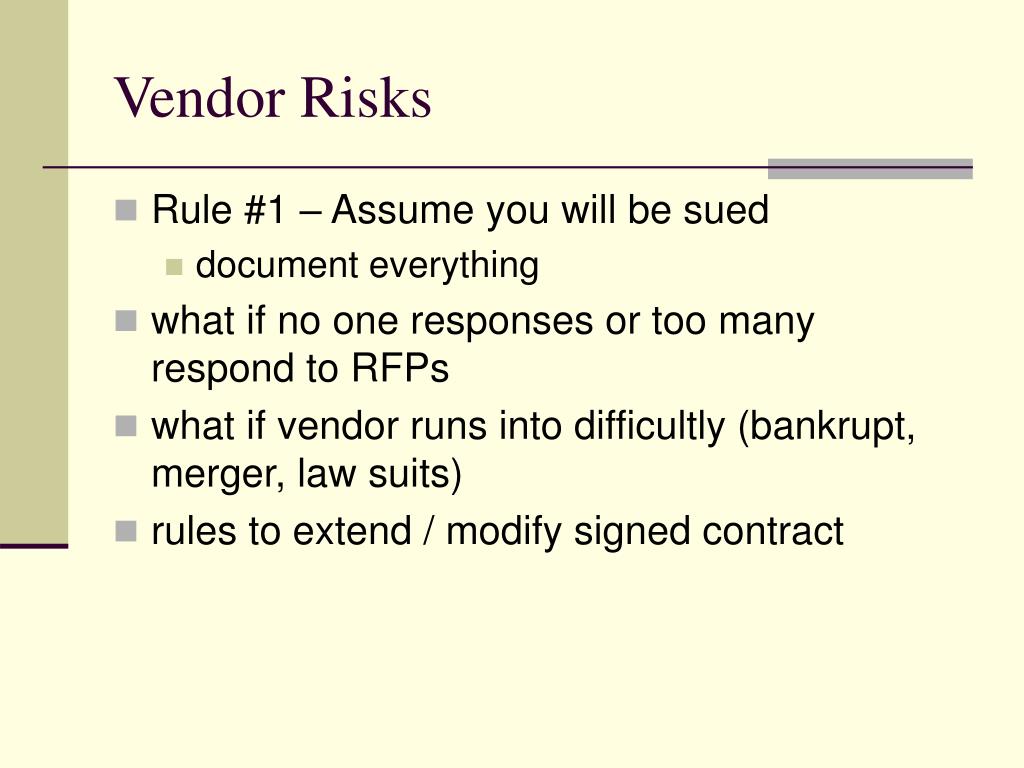 Vendor Risks

Rule #1 – Assume you will be sued

document everything

what if no one responses or too many respond to RFPs

what if vendor runs into difficultly (bankrupt, merger, law suits)

rules to extend / modify signed contract